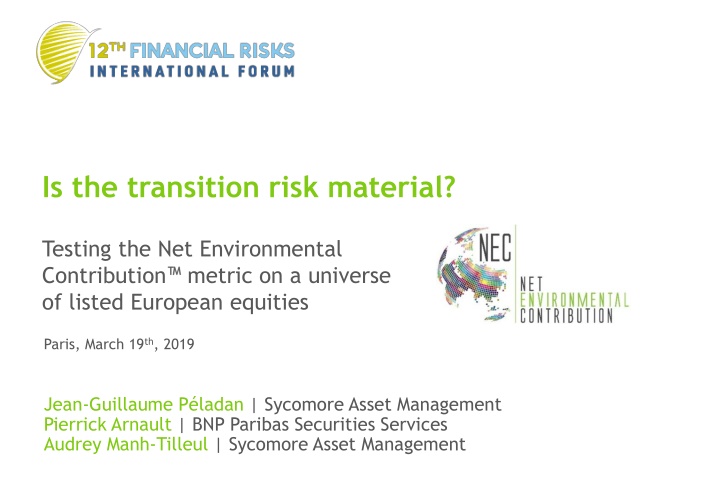 12TH FINANCIAL RISKS
INTERNATIONAL FORUM

Is the transition risk material?

Testing the Net Environmental Contribution™ metric on a universe of listed European equities

NEC
NET
ENVIRONMENTAL
CONTRIBUTION

Paris, March 19th, 2019

Jean-Guillaume Péladan | Sycomore Asset Management
Pierrick Arnault | BNP Paribas Securities Services
Audrey Manh-Tilleul | Sycomore Asset Management